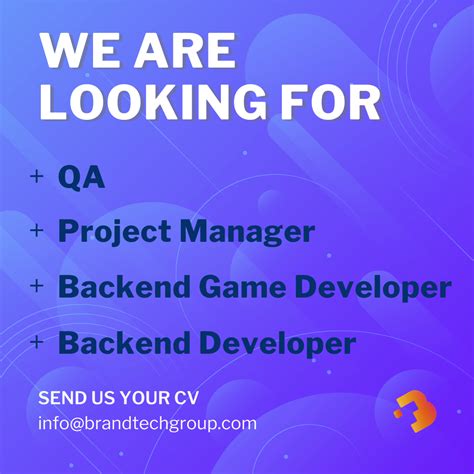 WE ARE LOOKING FOR

+ QA

+ Project Manager

+ Backend Game Developer

+ Backend Developer

SEND US YOUR CV
info@brandtechgroup.com